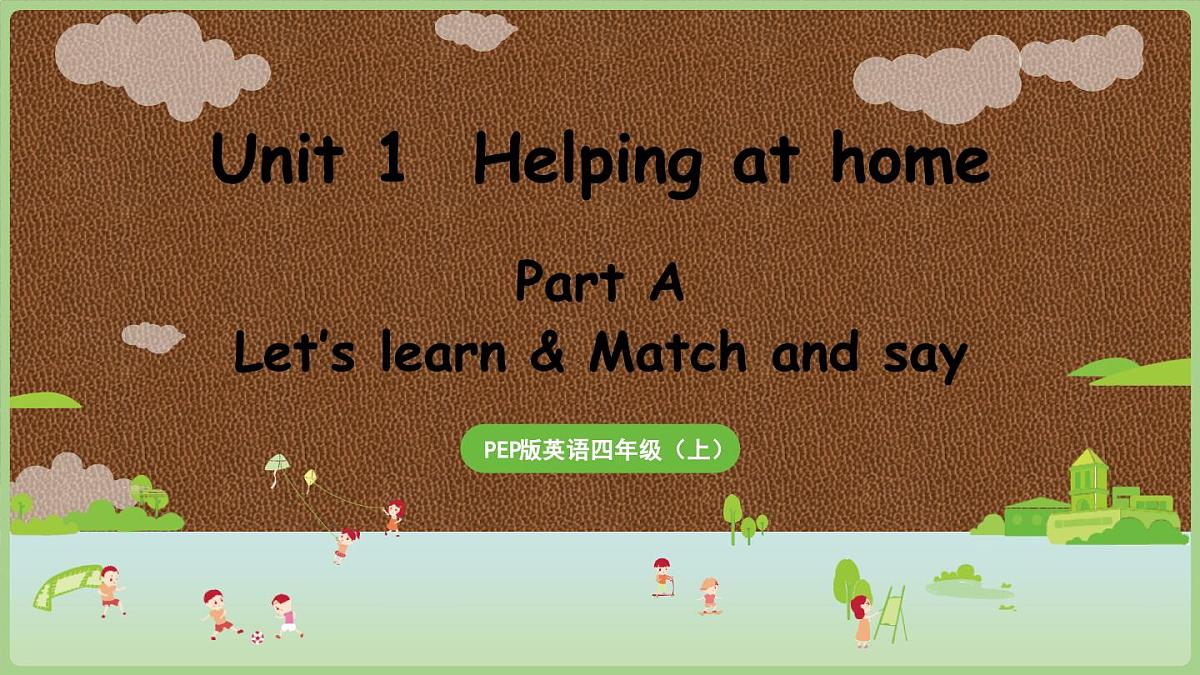 Unit 1 Helping at home

Part A
Let's learn & Match and say

PEP版英语四年级（上）